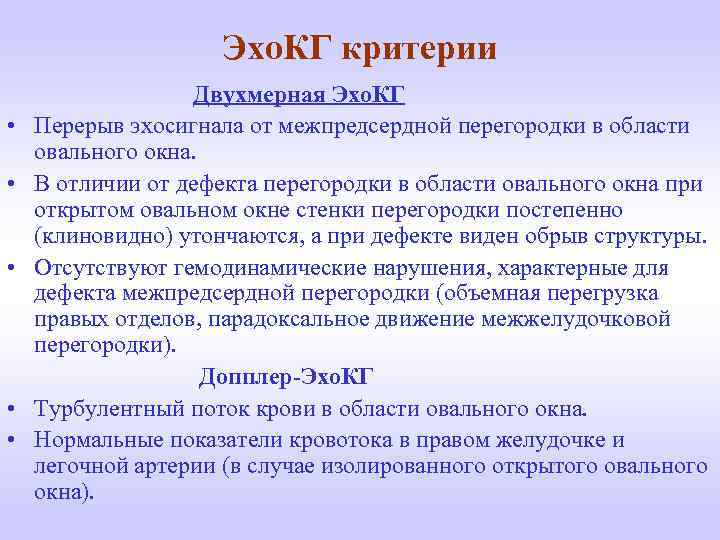 ЭхоКГ критерии

Двухмерная ЭхоКГ

• Перерыв эхосигнала от межпредсердной перегородки в области овального окна.

• В отличии от дефекта перегородки в области овального окна при открытом овальном окне стенки перегородки постепенно (клиновидно) утончаются, а при дефекте виден обрыв структуры.

• Отсутствуют гемодинамические нарушения, характерные для дефекта межпредсердной перегородки (объемная перегрузка правых отделов, парадоксальное движение межжелудочковой перегородки).

Допплер-ЭхоКГ

• Турбулентный поток крови в области овального окна.

• Нормальные показатели кровотока в правом желудочке и легочной артерии (в случае изолированного открытого овального окна).